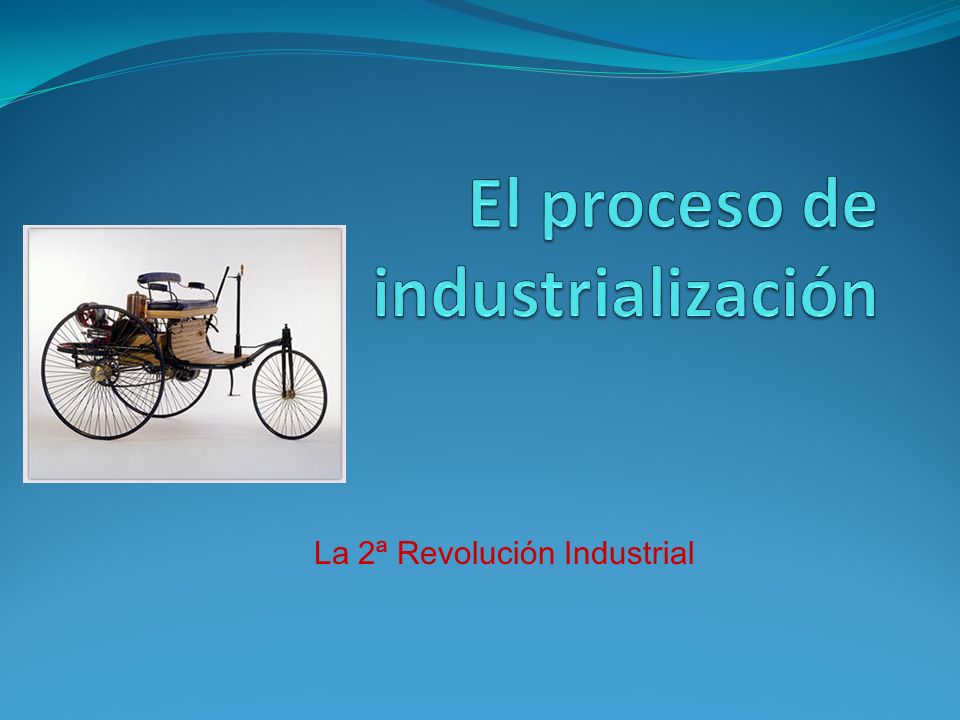 El proceso de industrialización

La 2ª Revolución Industrial